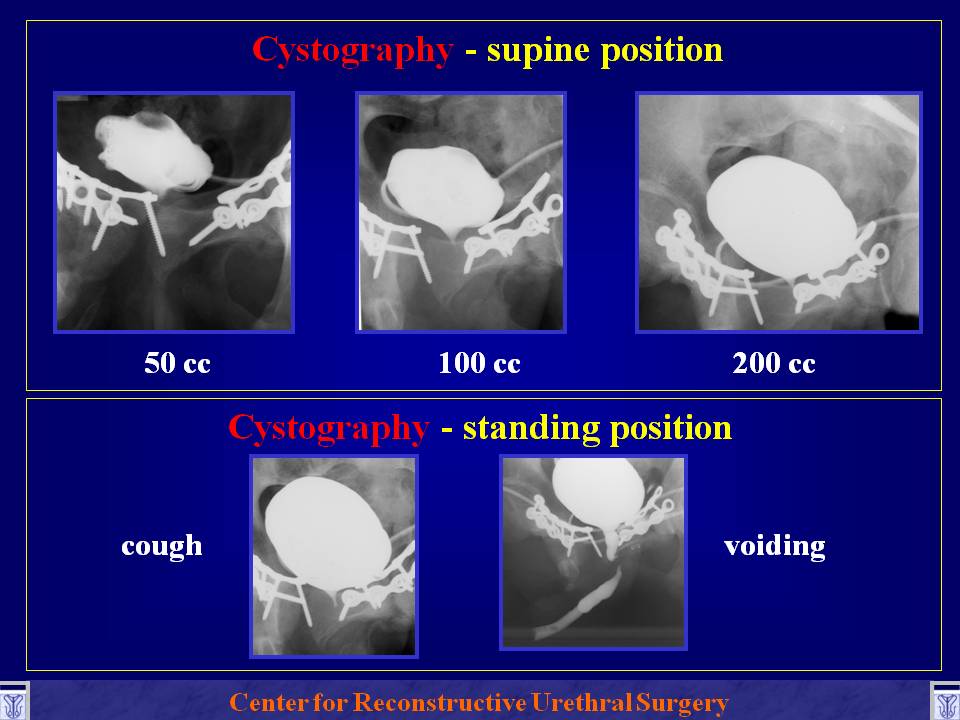 Cystography - supine position

50 cc

100 cc

200 cc

Cystography - standing position

cough

voiding

Center for Reconstructive Urethral Surgery